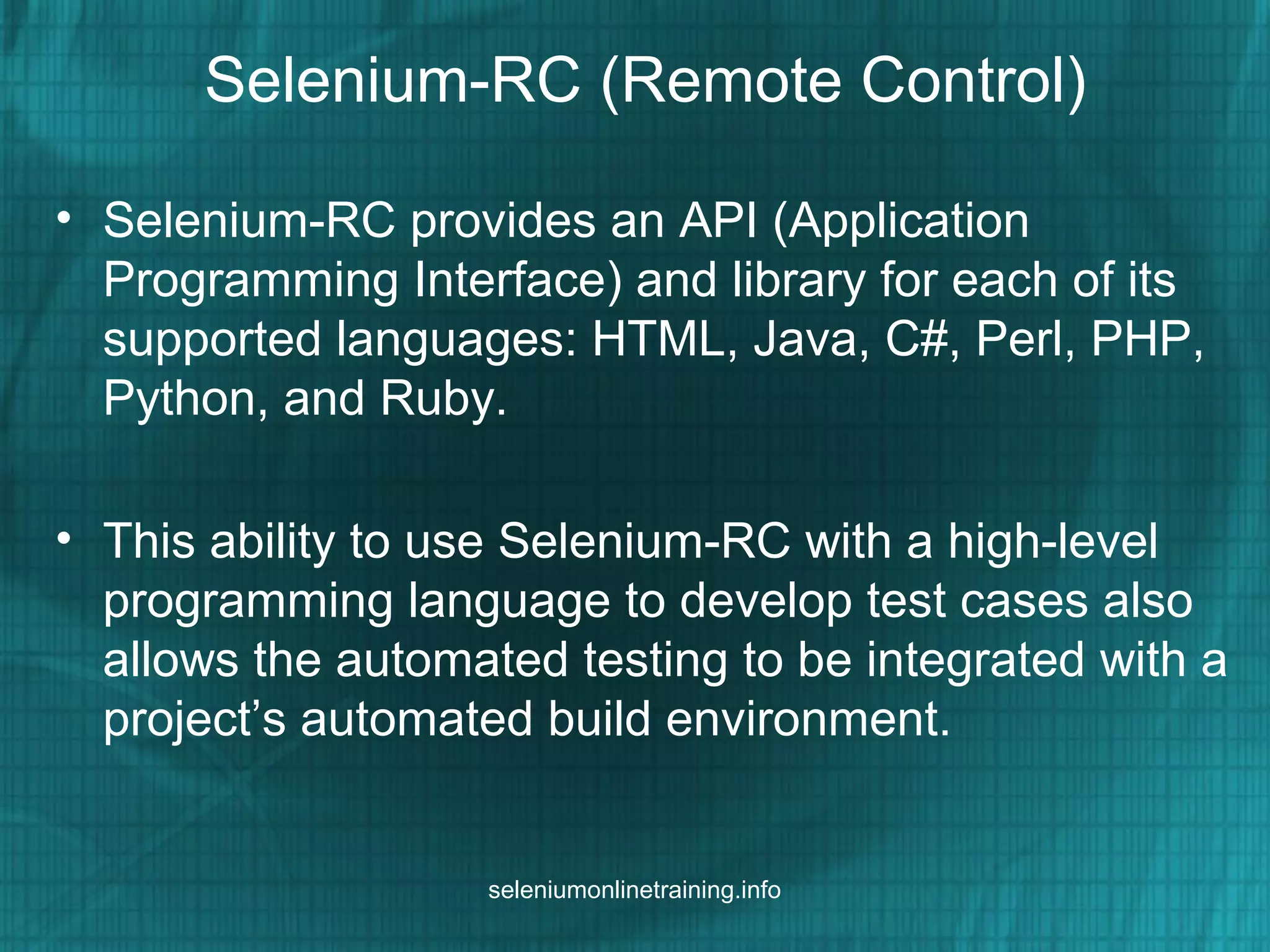 Selenium-RC (Remote Control)

• Selenium-RC provides an API (Application Programming Interface) and library for each of its supported languages: HTML, Java, C#, Perl, PHP, Python, and Ruby.

• This ability to use Selenium-RC with a high-level programming language to develop test cases also allows the automated testing to be integrated with a project’s automated build environment.

seleniumonlinetraining.info